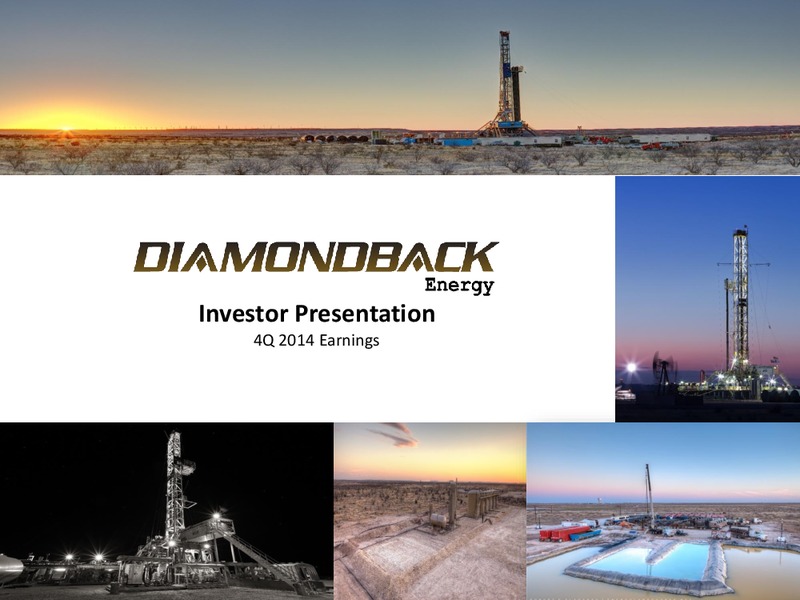 DIAMONDBACK
Energy

Investor Presentation
4Q 2014 Earnings